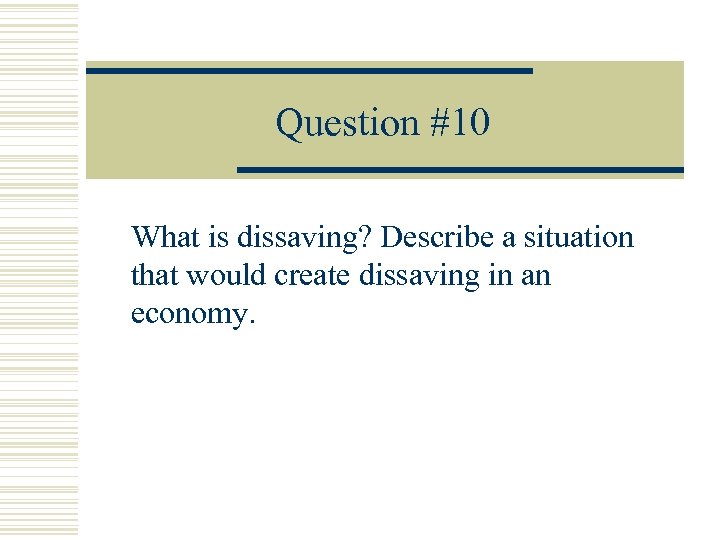 Question #10

What is dissaving? Describe a situation that would create dissaving in an economy.